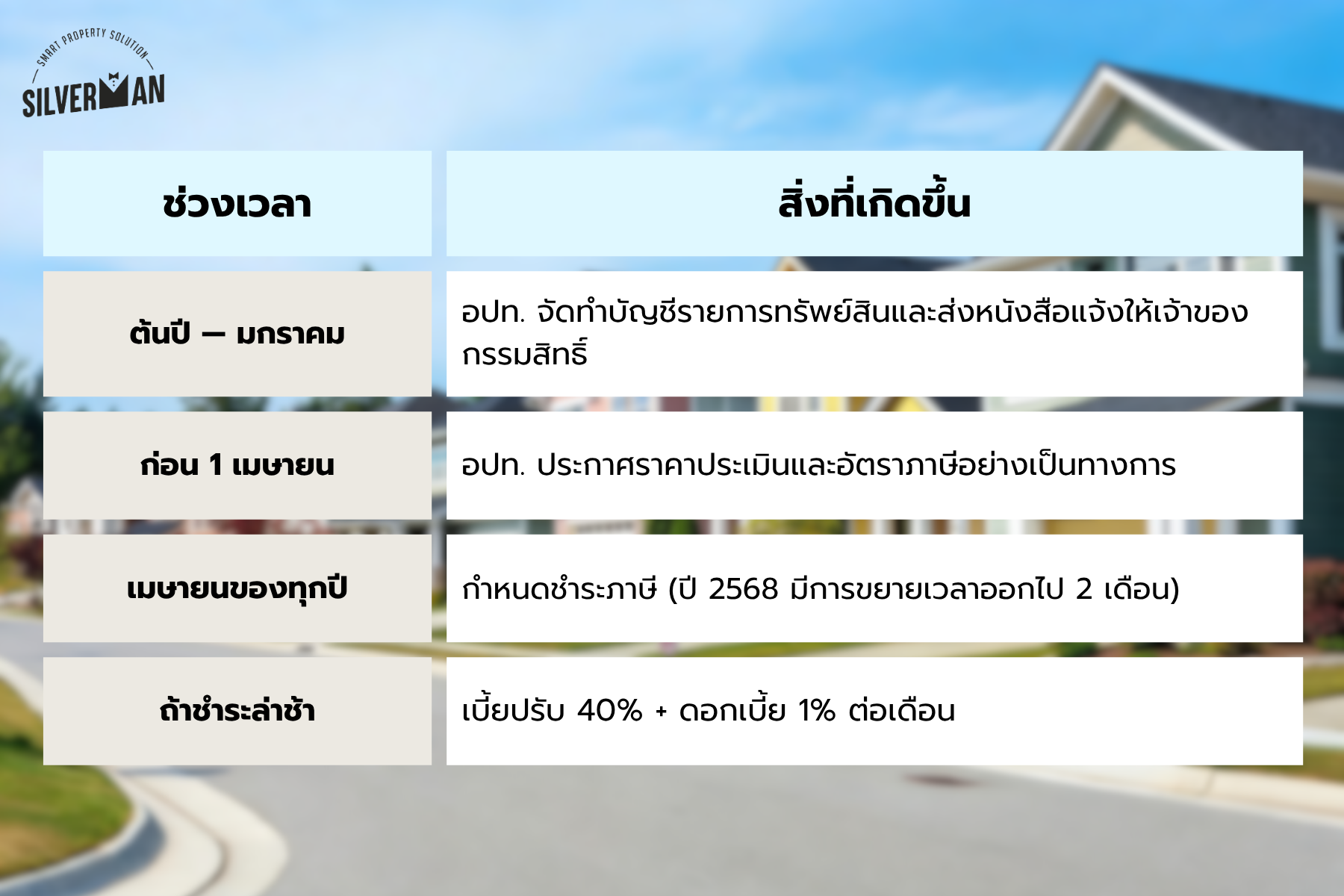 SMART PROPERTY SOLUTION
SILVERMAN

| ช่วงเวลา | สิ่งที่เกิดขึ้น |
|---|---|
| ต้นปี – มกราคม | อปท. จัดทำบัญชีรายการทรัพย์สินและส่งหนังสือแจ้งให้เจ้าของกรรมสิทธิ์ |
| ก่อน 1 เมษายน | อปท. ประกาศราคาประเมินและอัตราภาษีอย่างเป็นทางการ |
| เมษายนของทุกปี | กำหนดชำระภาษี (ปี 2568 มีการขยายเวลาออกไป 2 เดือน) |
| ถ้าชำระล่าช้า | เบี้ยปรับ 40% + ดอกเบี้ย 1% ต่อเดือน |